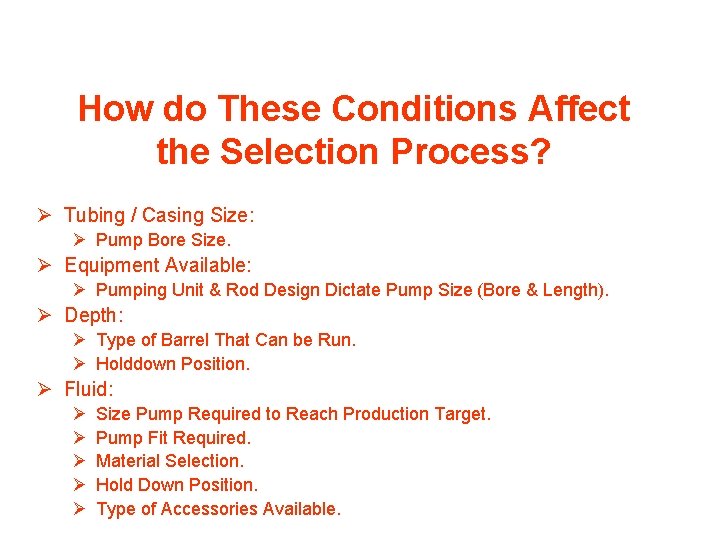 How do These Conditions Affect the Selection Process?

➢ Tubing / Casing Size:
➢ Pump Bore Size.
➢ Equipment Available:
➢ Pumping Unit & Rod Design Dictate Pump Size (Bore & Length).
➢ Depth:
➢ Type of Barrel That Can be Run.
➢ Holddown Position.
➢ Fluid:
➢ Size Pump Required to Reach Production Target.
➢ Pump Fit Required.
➢ Material Selection.
➢ Hold Down Position.
➢ Type of Accessories Available.